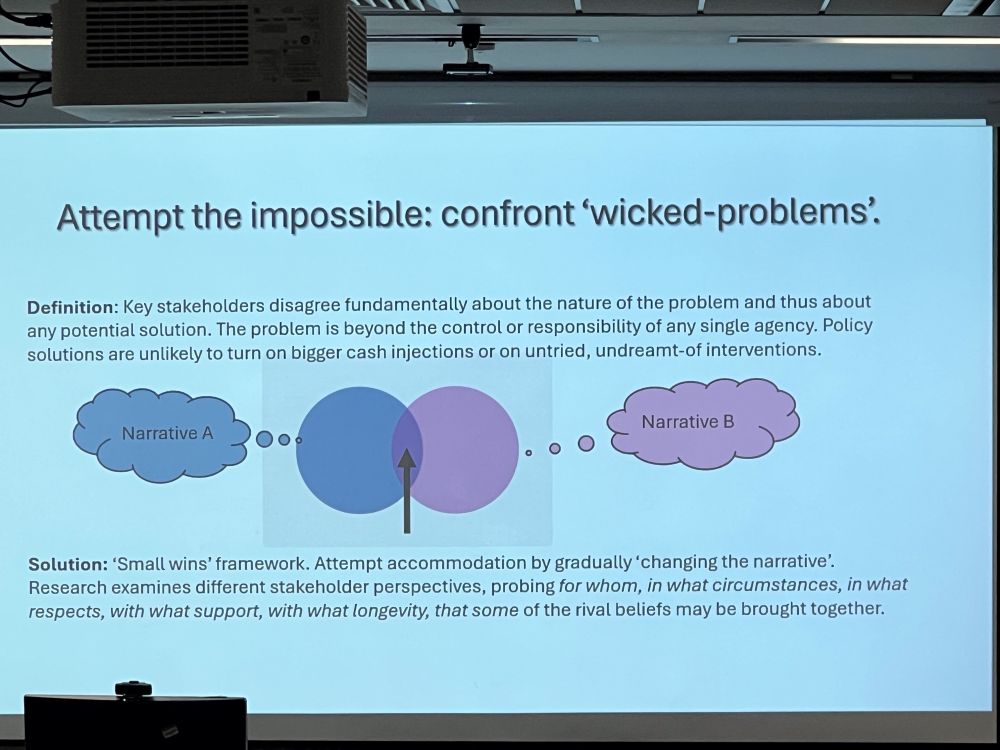 Attempt the impossible: confront 'wicked-problems'.

Definition: Key stakeholders disagree fundamentally about the nature of the problem and thus about any potential solution. The problem is beyond the control or responsibility of any single agency. Policy solutions are unlikely to turn on bigger cash injections or on untried, undreamt-of interventions.

Narrative A

Narrative B

Solution: 'Small wins' framework. Attempt accommodation by gradually 'changing the narrative'. Research examines different stakeholder perspectives, probing for whom, in what circumstances, in what respects, with what support, with what longevity, that some of the rival beliefs may be brought together.